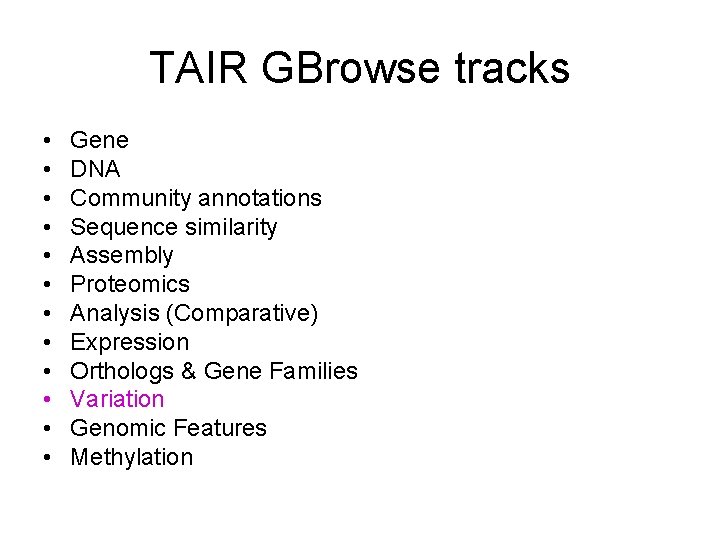 TAIR GBrowse tracks

• Gene
• DNA
• Community annotations
• Sequence similarity
• Assembly
• Proteomics
• Analysis (Comparative)
• Expression
• Orthologs & Gene Families
• Variation
• Genomic Features
• Methylation